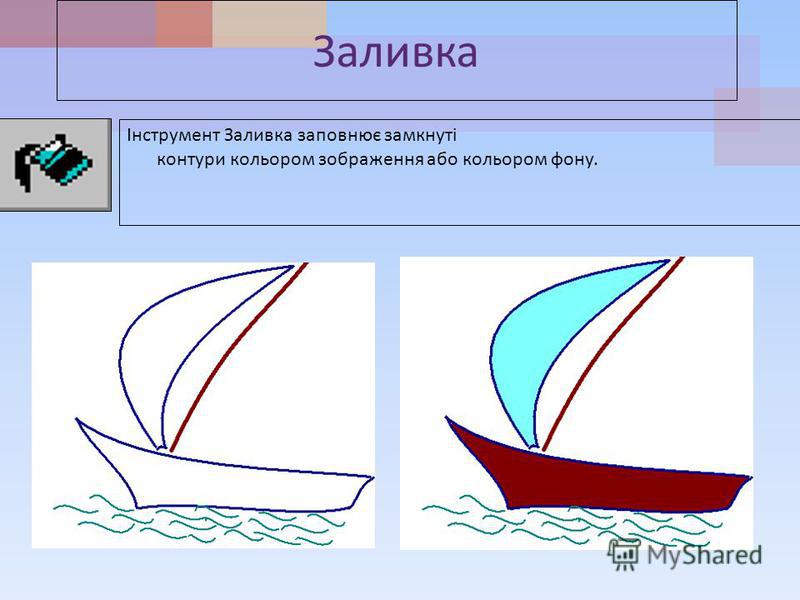 Заливка

Інструмент Заливка заповнює замкнуті контури кольором зображення або кольором фону.

MyShared